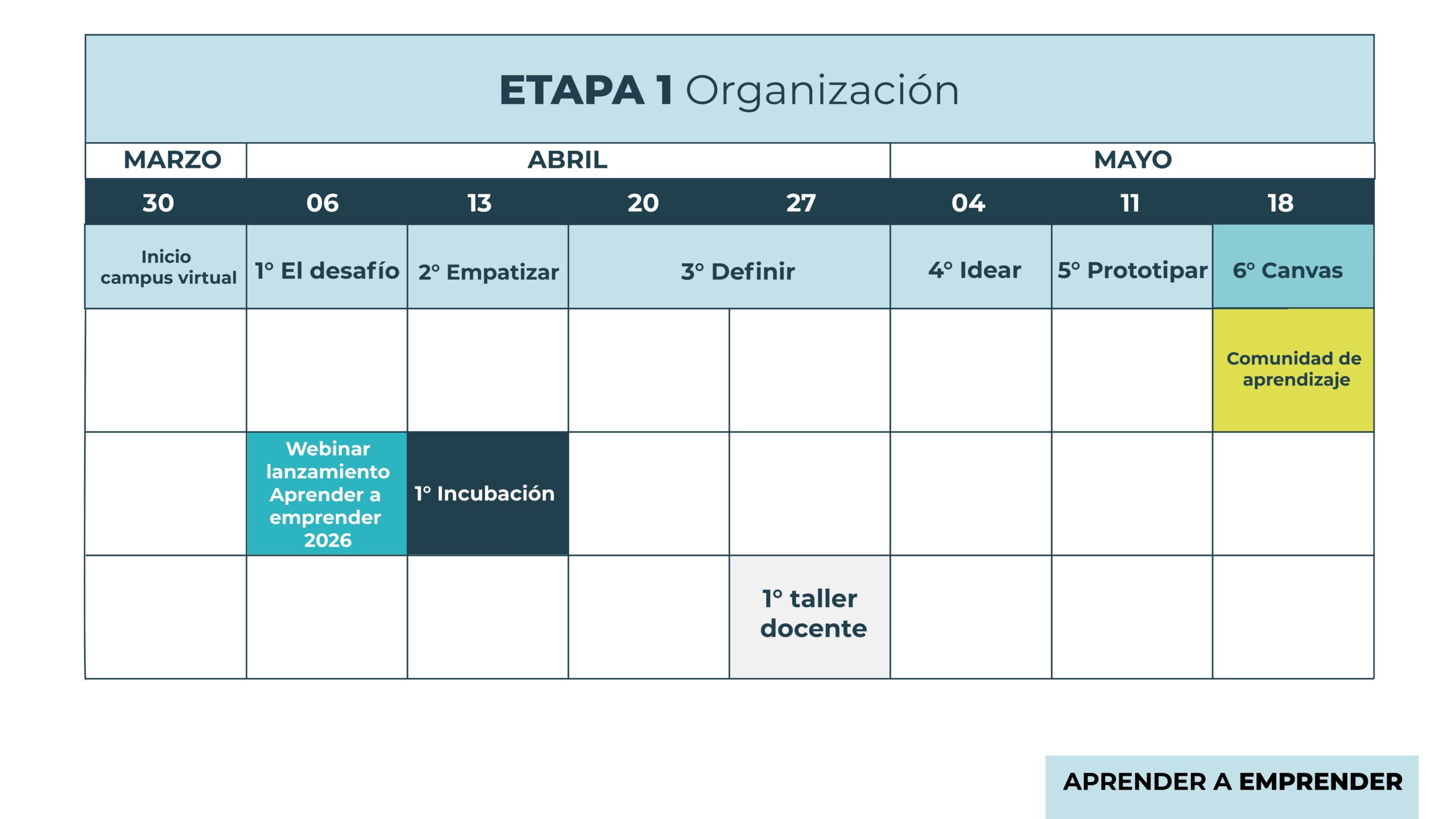 ETAPA 1 Organización

| MARZO | ABRIL | | | | MAYO | | |
|---|---|---|---|---|---|---|---|
| 30 | 06 | 13 | 20 | 27 | 04 | 11 | 18 |
| Inicio campus virtual | 1° El desafío | 2° Empatizar | 3° Definir | | 4° Idear | 5° Prototipar | 6° Canvas |
| | | | | | | | Comunidad de aprendizaje |
| | Webinar lanzamiento Aprender a emprender 2026 | 1° Incubación | | | | | |
| | | | | 1° taller docente | | | |

APRENDER A EMPRENDER